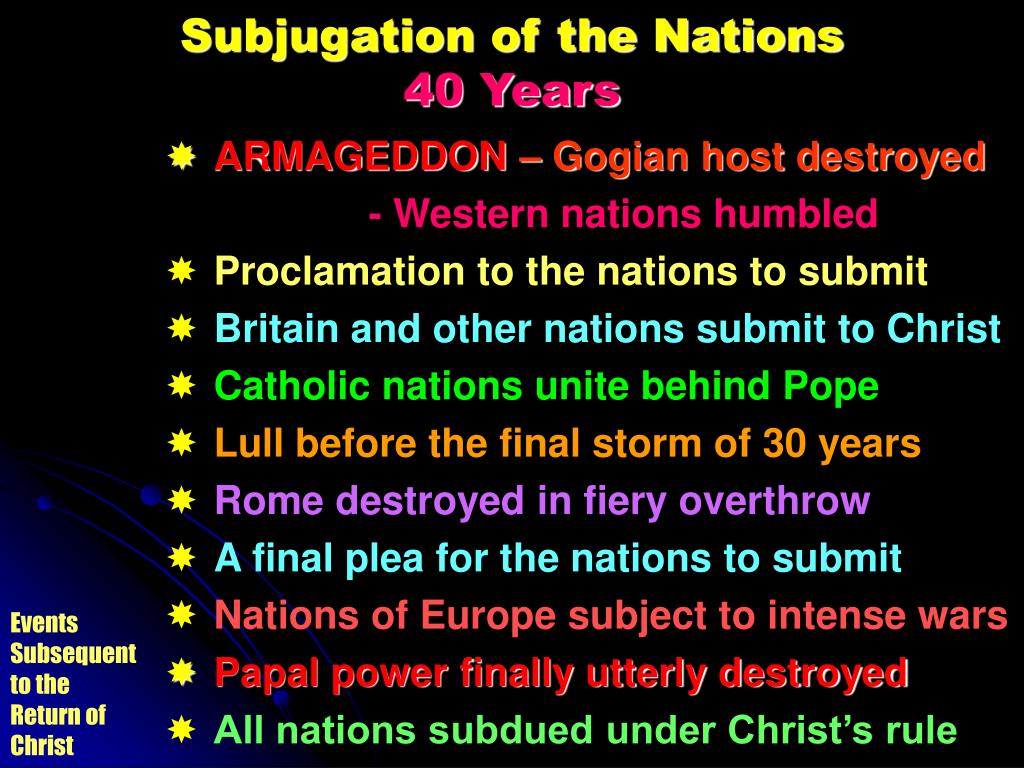 Subjugation of the Nations
40 Years

ARMAGEDDON – Gogian host destroyed
- Western nations humbled

Proclamation to the nations to submit

Britain and other nations submit to Christ

Catholic nations unite behind Pope

Lull before the final storm of 30 years

Rome destroyed in fiery overthrow

A final plea for the nations to submit

Nations of Europe subject to intense wars

Papal power finally utterly destroyed

All nations subdued under Christ's rule

Events Subsequent to the Return of Christ